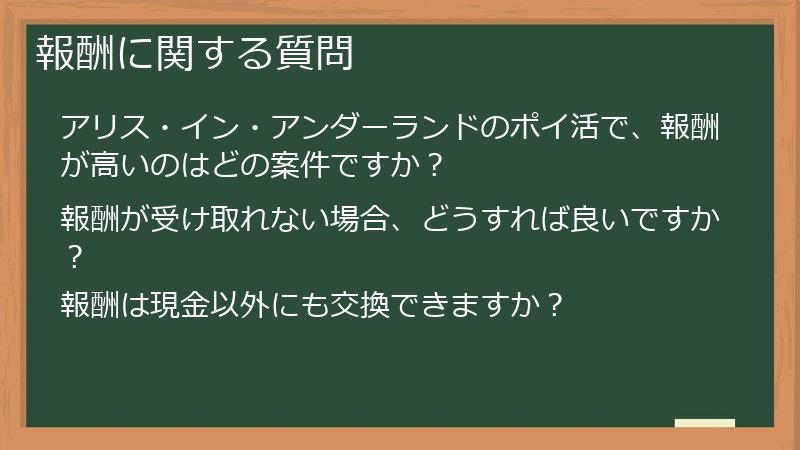 報酬に関する質問

アリス・イン・アンダーランドのポイ活で、報酬が高いのはどの案件ですか？

報酬が受け取れない場合、どうすれば良いですか？

報酬は現金以外にも交換できますか？